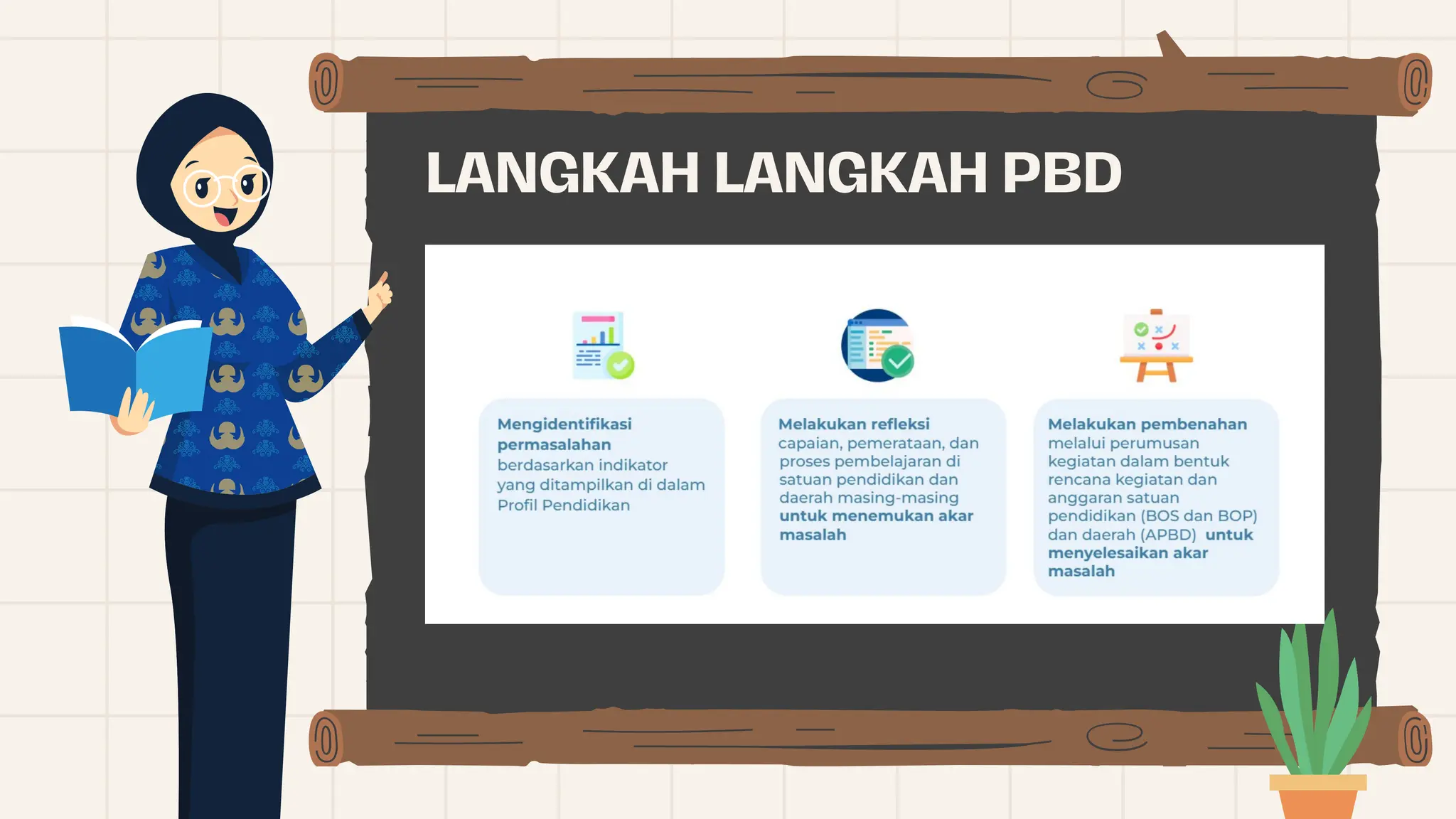 LANGKAH LANGKAH PBD

Mengidentifikasi permasalahan berdasarkan indikator yang ditampilkan di dalam Profil Pendidikan

Melakukan refleksi capaian, pemerataan, dan proses pembelajaran di satuan pendidikan dan daerah masing-masing untuk menemukan akar masalah

Melakukan pembenahan melalui perumusan kegiatan dalam bentuk rencana kegiatan dan anggaran satuan pendidikan (BOS dan BOP) dan daerah (APBD) untuk menyelesaikan akar masalah